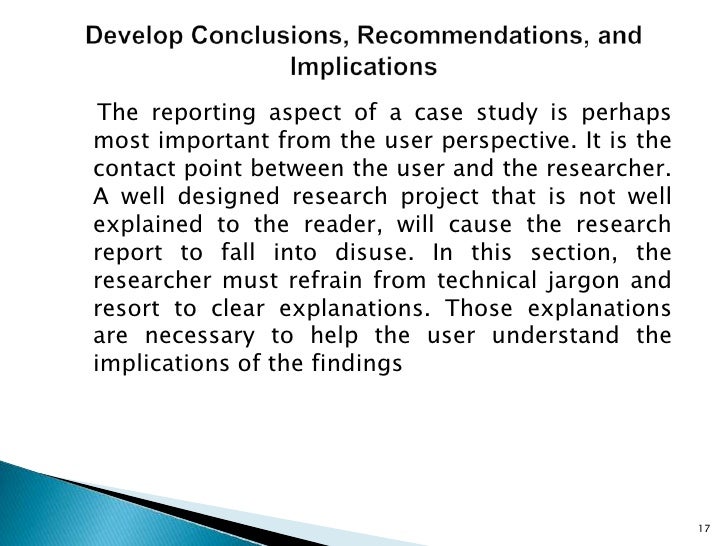 Develop Conclusions, Recommendations, and Implications

The reporting aspect of a case study is perhaps most important from the user perspective. It is the contact point between the user and the researcher. A well designed research project that is not well explained to the reader, will cause the research report to fall into disuse. In this section, the researcher must refrain from technical jargon and resort to clear explanations. Those explanations are necessary to help the user understand the implications of the findings

17